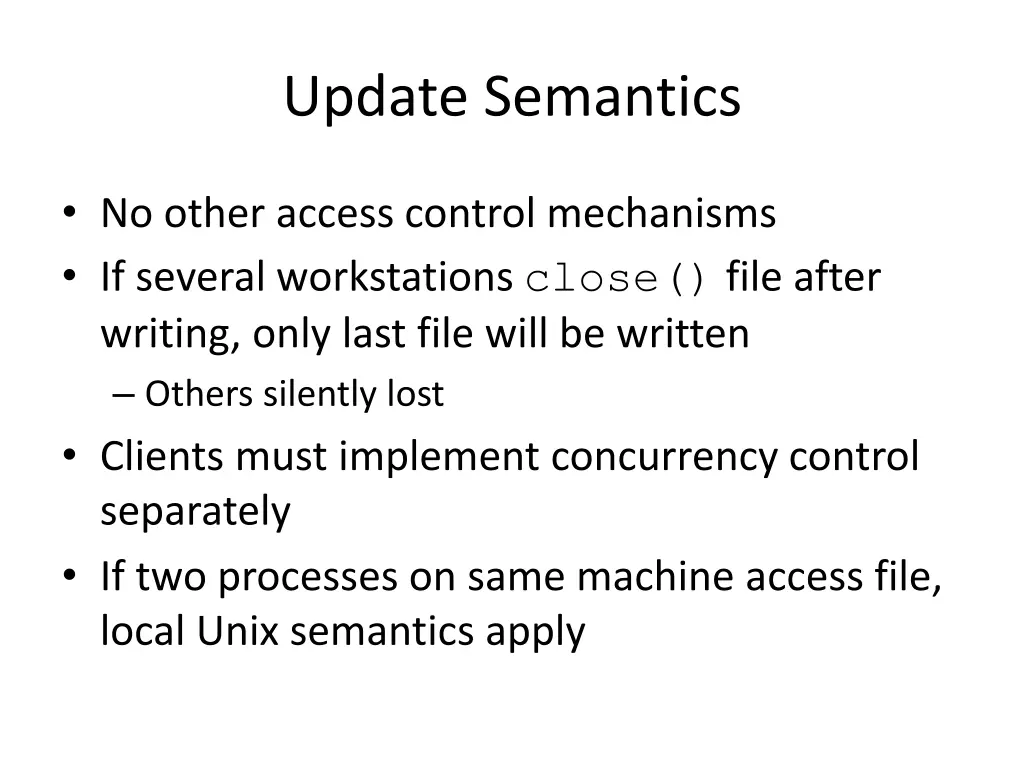 Update Semantics

• No other access control mechanisms
• If several workstations close() file after writing, only last file will be written
– Others silently lost
• Clients must implement concurrency control separately
• If two processes on same machine access file, local Unix semantics apply